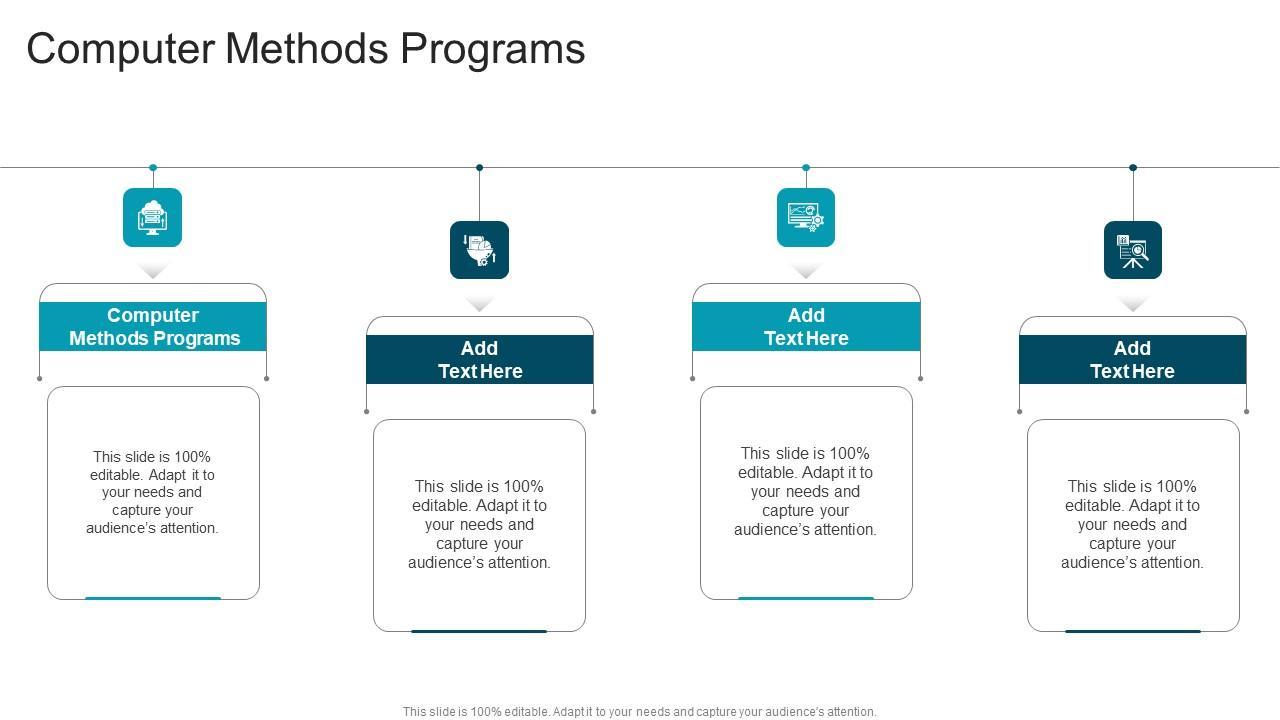 Computer Methods Programs

Computer Methods Programs

This slide is 100% editable. Adapt it to your needs and capture your audience's attention.

Add Text Here

This slide is 100% editable. Adapt it to your needs and capture your audience's attention.

Add Text Here

This slide is 100% editable. Adapt it to your needs and capture your audience's attention.

Add Text Here

This slide is 100% editable. Adapt it to your needs and capture your audience's attention.

This slide is 100% editable. Adapt it to your needs and capture your audience's attention.